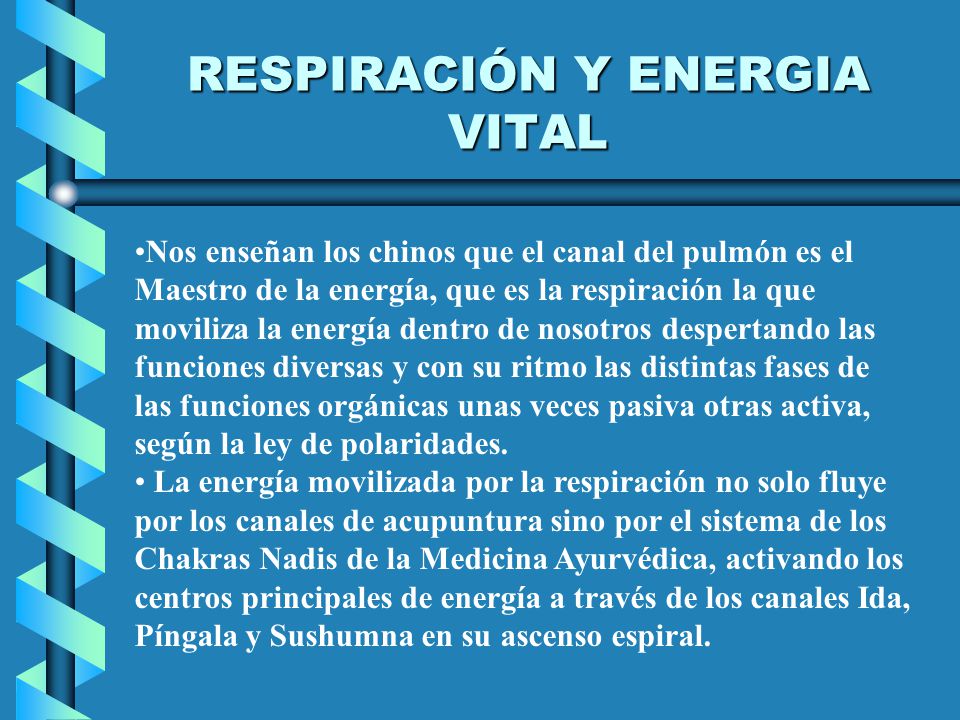 RESPIRACIÓN Y ENERGIA VITAL

•Nos enseñan los chinos que el canal del pulmón es el Maestro de la energía, que es la respiración la que moviliza la energía dentro de nosotros despertando las funciones diversas y con su ritmo las distintas fases de las funciones orgánicas unas veces pasiva otras activa, según la ley de polaridades.

• La energía movilizada por la respiración no solo fluye por los canales de acupuntura sino por el sistema de los Chakras Nadis de la Medicina Ayurvédica, activando los centros principales de energía a través de los canales Ida, Píngala y Sushumna en su ascenso espiral.